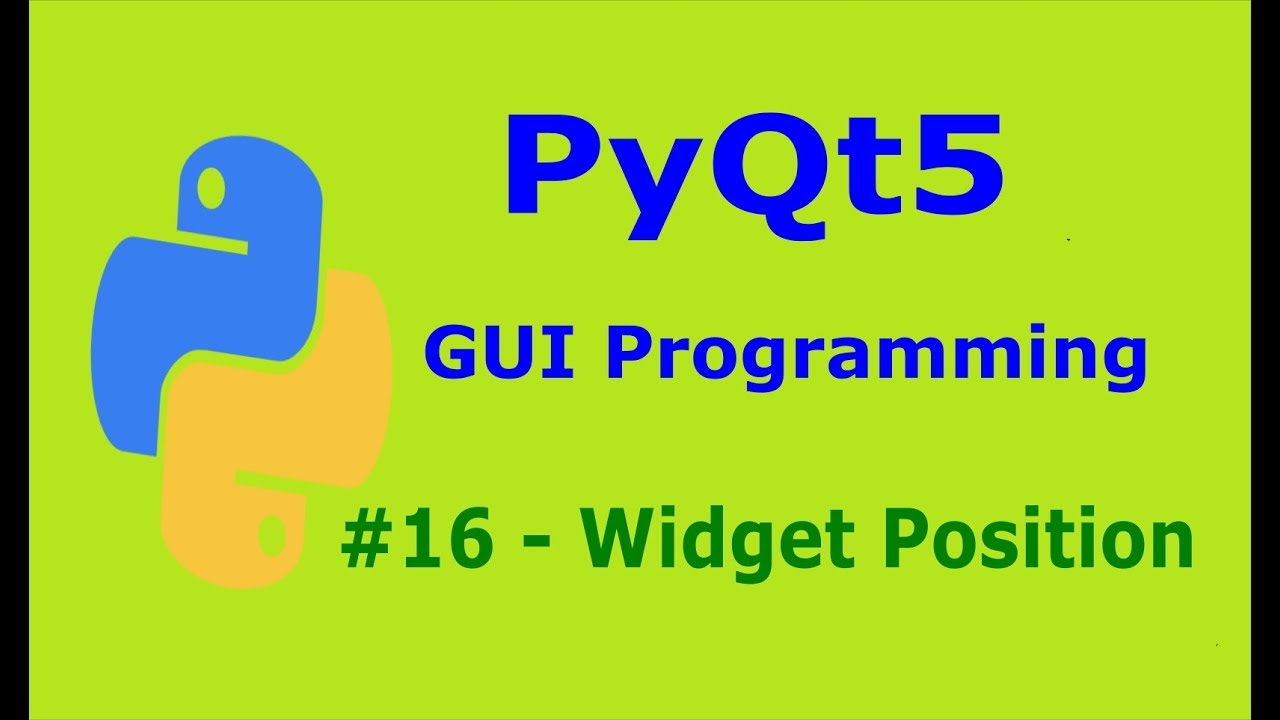 PyQt5

GUI Programming

#16 - Widget Position